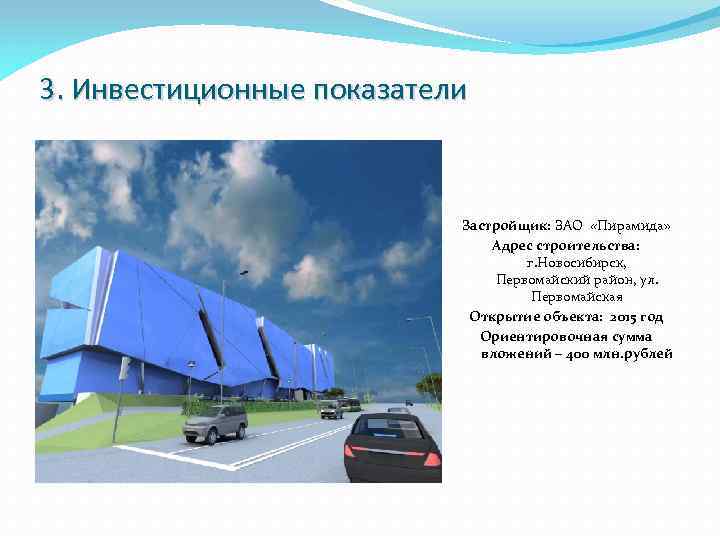 3. Инвестиционные показатели

Застройщик: ЗАО «Пирамида»
Адрес строительства: г.Новосибирск, Первомайский район, ул. Первомайская
Открытие объекта: 2015 год
Ориентировочная сумма вложений – 400 млн.рублей